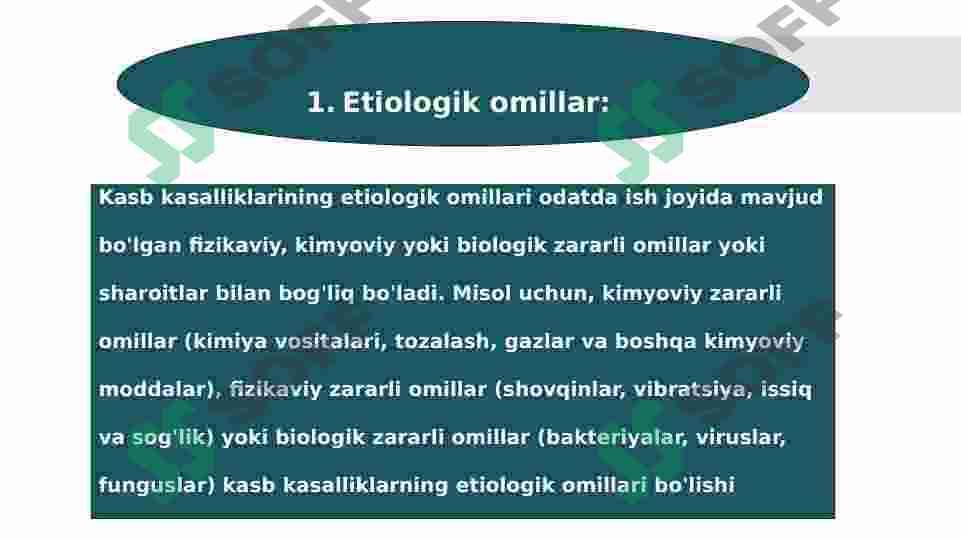 1. Etiologik omillar:

Kasb kasalliklarining etiologik omillari odatda ish joyida mavjud bo'lgan fizikaviy, kimyoviy yoki biologik zararli omillar yoki sharoitlar bilan bog'liq bo'ladi. Misol uchun, kimyoviy zararli omillar (kimiya vositalari, tozalash, gazlar va boshqa kimyoviy moddalar), fizikaviy zararli omillar (shovqinlar, vibratsiya, issiq va sog'lik) yoki biologik zararli omillar (bakteriyalar, viruslar, funguslar) kasb kasalliklarning etiologik omillari bo'lishi